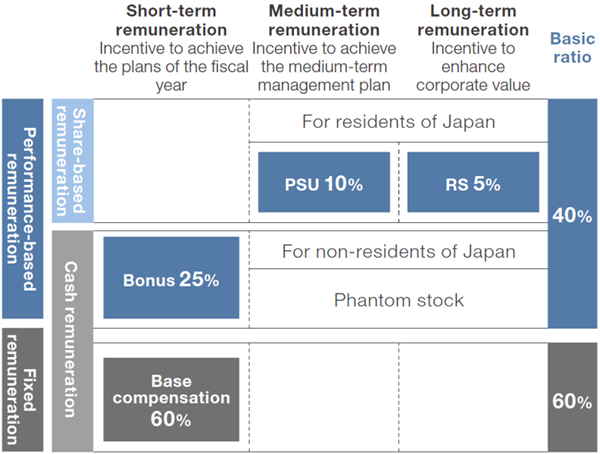 Short-term remuneration
Incentive to achieve the plans of the fiscal year

Medium-term remuneration
Incentive to achieve the medium-term management plan

Long-term remuneration
Incentive to enhance corporate value

Basic ratio

Performance-based remuneration

Share-based remuneration

For residents of Japan

PSU 10%

RS 5%

40%

Cash remuneration

Bonus 25%

For non-residents of Japan

Phantom stock

Fixed remuneration

Base compensation 60%

60%